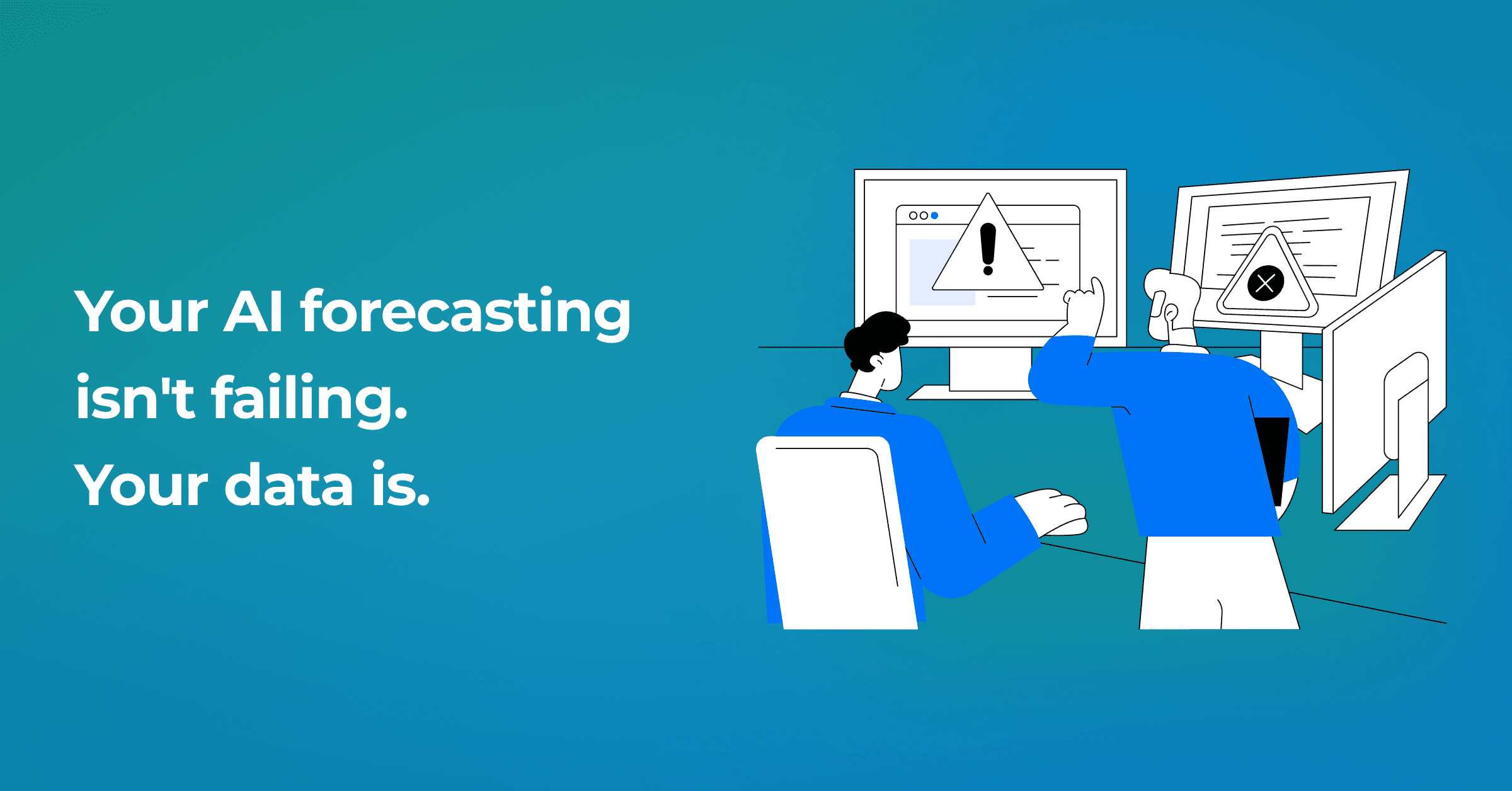 Your AI forecasting isn't failing. Your data is.